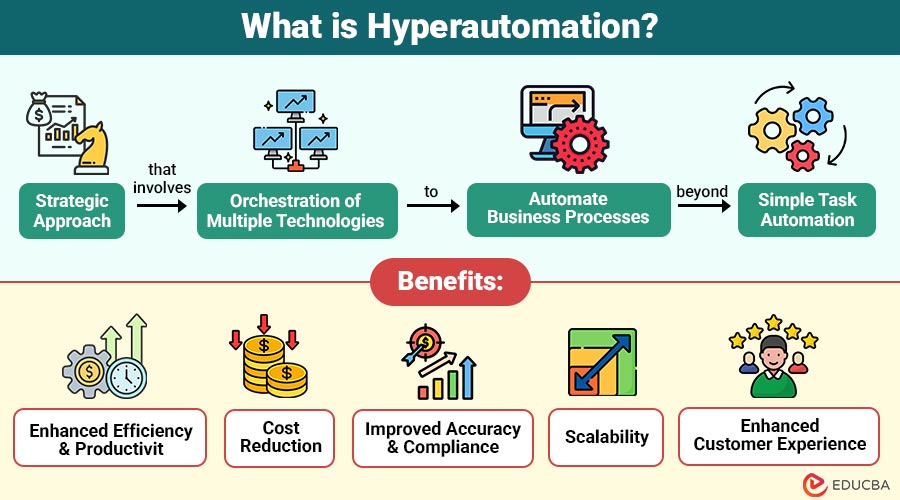 What is Hyperautomation?

Strategic Approach

that involves

Orchestration of Multiple Technologies

to

Automate Business Processes

beyond

Simple Task Automation

Benefits:

Enhanced Efficiency & Productivit

Cost Reduction

Improved Accuracy & Compliance

Scalability

Enhanced Customer Experience

EDUCBA